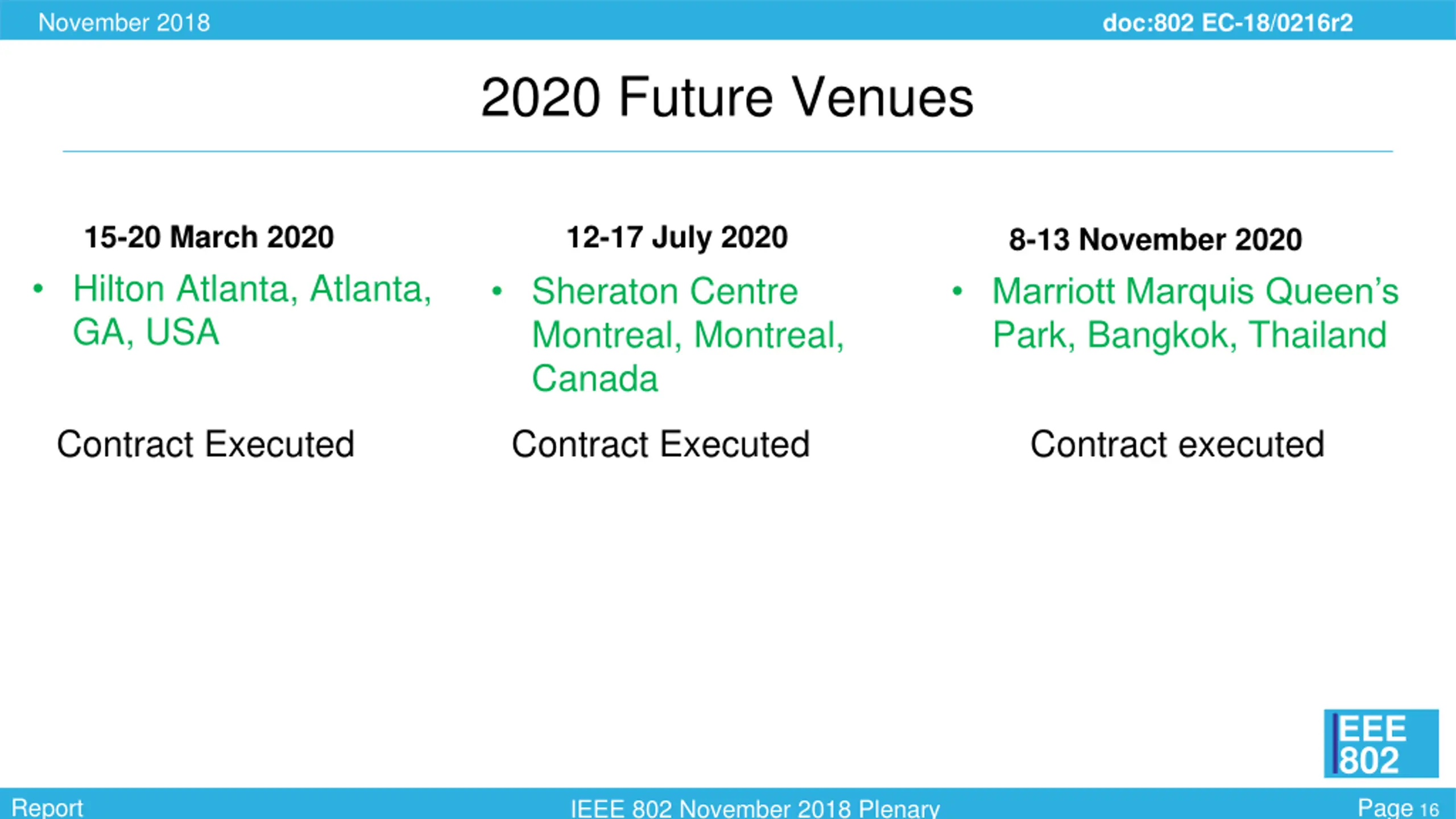 November 2018

doc:802 EC-18/0216r2

2020 Future Venues

15-20 March 2020

• Hilton Atlanta, Atlanta, GA, USA

Contract Executed

12-17 July 2020

• Sheraton Centre Montreal, Montreal, Canada

Contract Executed

8-13 November 2020

• Marriott Marquis Queen's Park, Bangkok, Thailand

Contract executed

IEEE 802

Report

IEEE 802 November 2018 Plenary

Page 16